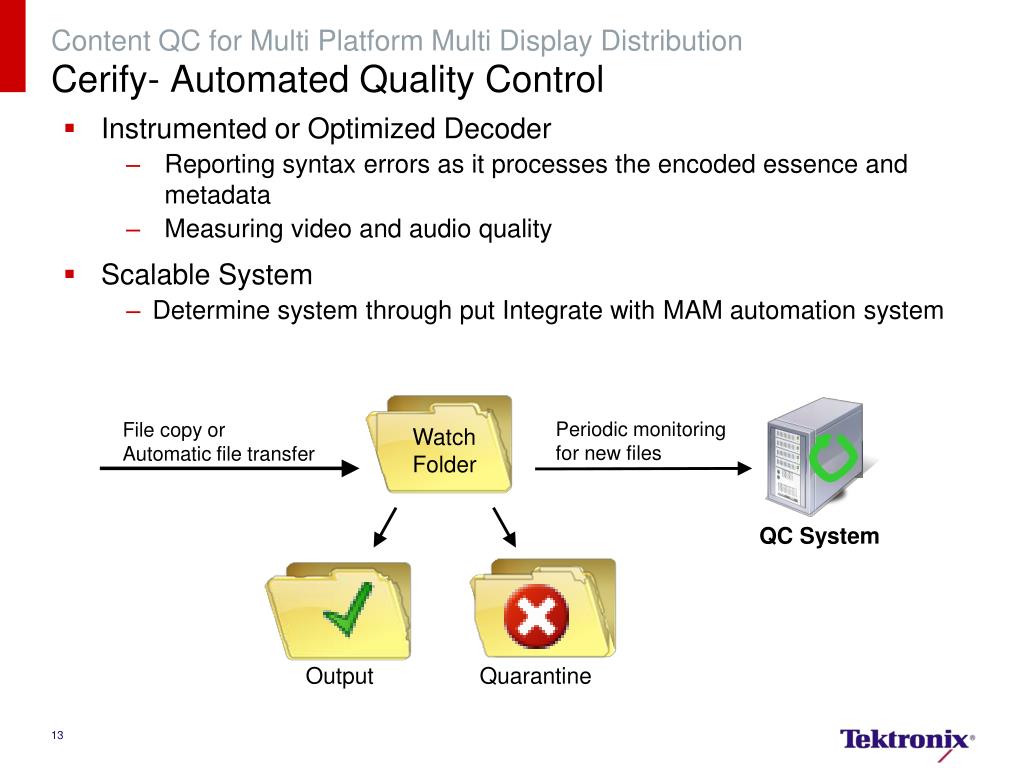 Content QC for Multi Platform Multi Display Distribution
Cerify- Automated Quality Control

▪ Instrumented or Optimized Decoder
– Reporting syntax errors as it processes the encoded essence and metadata
– Measuring video and audio quality

▪ Scalable System
– Determine system through put Integrate with MAM automation system

File copy or
Automatic file transfer

Watch Folder

Periodic monitoring for new files

QC System

Output

Quarantine

13

Tektronix®